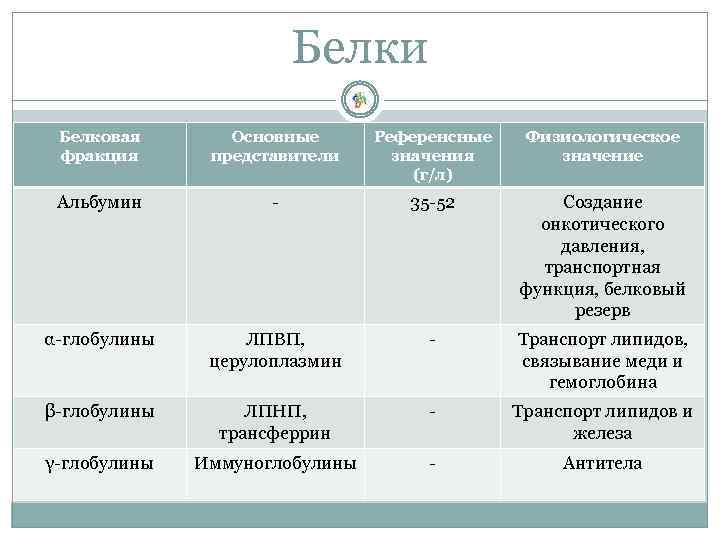 Белки

| Белковая фракция | Основные представители | Референсные значения (г/л) | Физиологическое значение |
|---|---|---|---|
| Альбумин | - | 35-52 | Создание онкотического давления, транспортная функция, белковый резерв |
| α-глобулины | ЛПВП, церулоплазмин | - | Транспорт липидов, связывание меди и гемоглобина |
| β-глобулины | ЛПНП, трансферрин | - | Транспорт липидов и железа |
| γ-глобулины | Иммуноглобулины | - | Антитела |